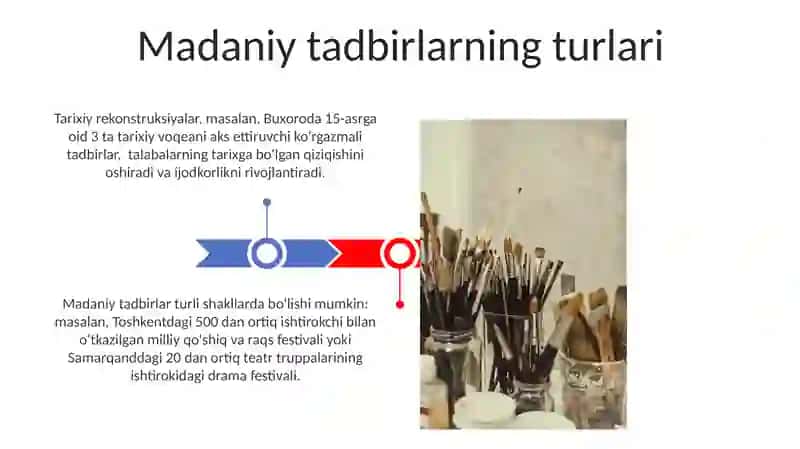 Madaniy tadbirlarning turlari

Tarixiy rekonstruksiyalar, masalan, Buxoroda 15-asrga oid 3 ta tarixiy voqeani aks ettiruvchi ko'rgazmali tadbirlar, talabalarning tarixga bo'lgan qiziqishini oshiradi va ijodkorlikni rivojlantiradi.

Madaniy tadbirlar turli shakllarda bo'lishi mumkin: masalan, Toshkentdagi 500 dan ortiq ishtirokchi bilan o'tkazilgan milliy qo'shiq va raqs festivali yoki Samarqanddagi 20 dan ortiq teatr truppalarining ishtirokidagi drama festivali.